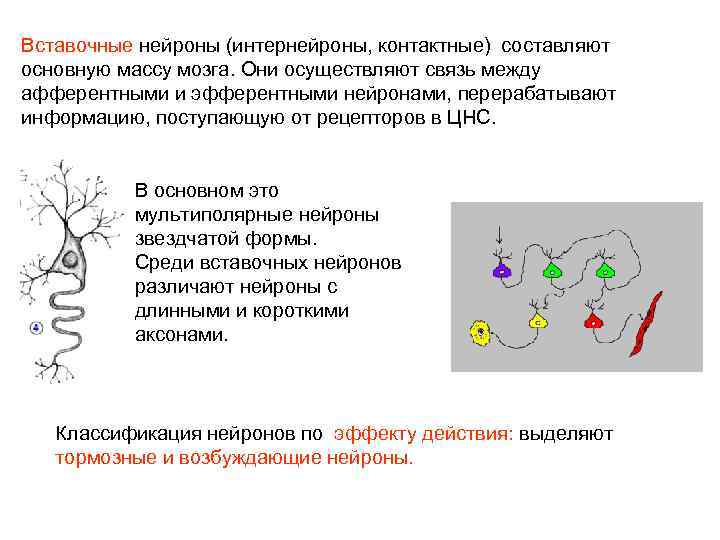 Вставочные нейроны (интернейроны, контактные) составляют основную массу мозга. Они осуществляют связь между афферентными и эфферентными нейронами, перерабатывают информацию, поступающую от рецепторов в ЦНС.

В основном это мультиполярные нейроны звездчатой формы.
Среди вставочных нейронов различают нейроны с длинными и короткими аксонами.

Классификация нейронов по эффекту действия: выделяют тормозные и возбуждающие нейроны.